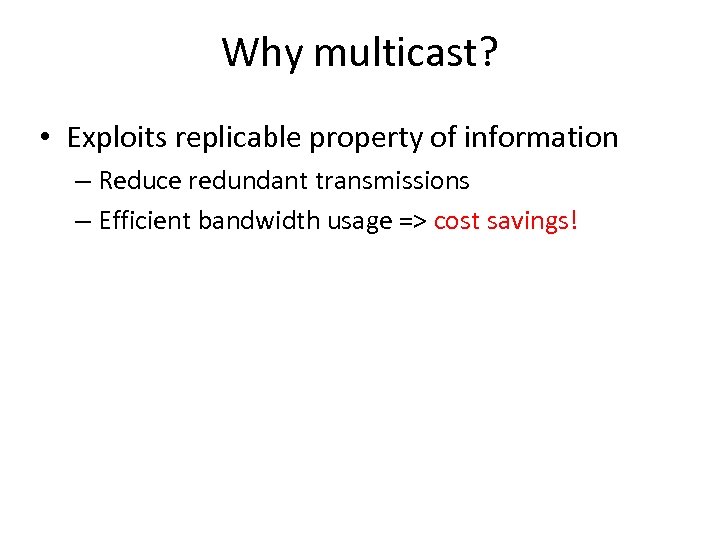 Why multicast?

• Exploits replicable property of information
  – Reduce redundant transmissions
  – Efficient bandwidth usage => cost savings!